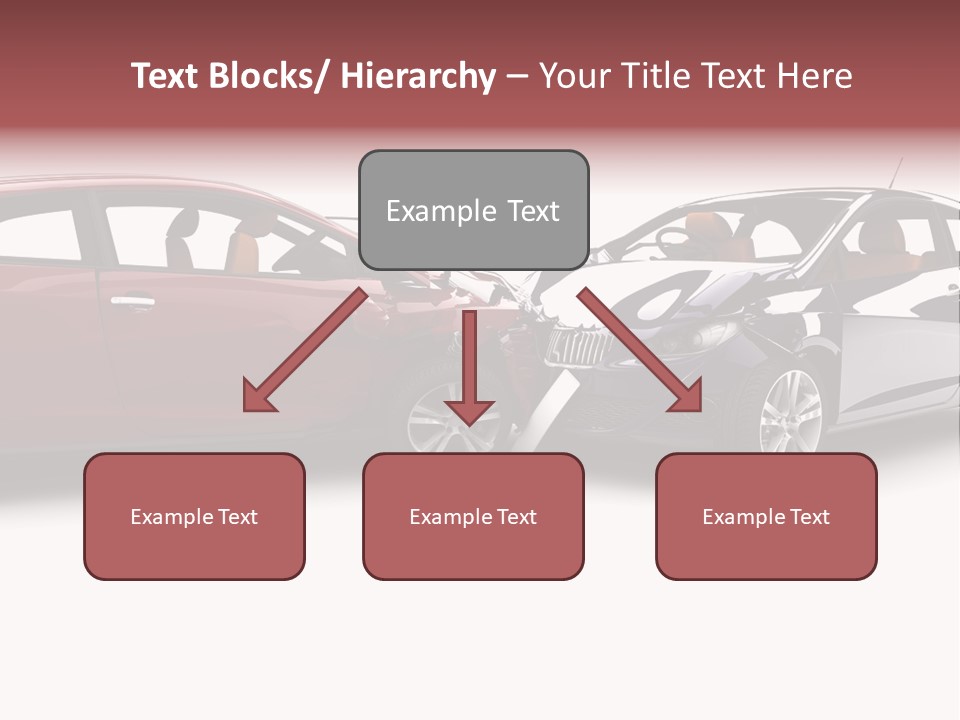 Text Blocks/ Hierarchy – Your Title Text Here

Example Text

Example Text

Example Text

Example Text